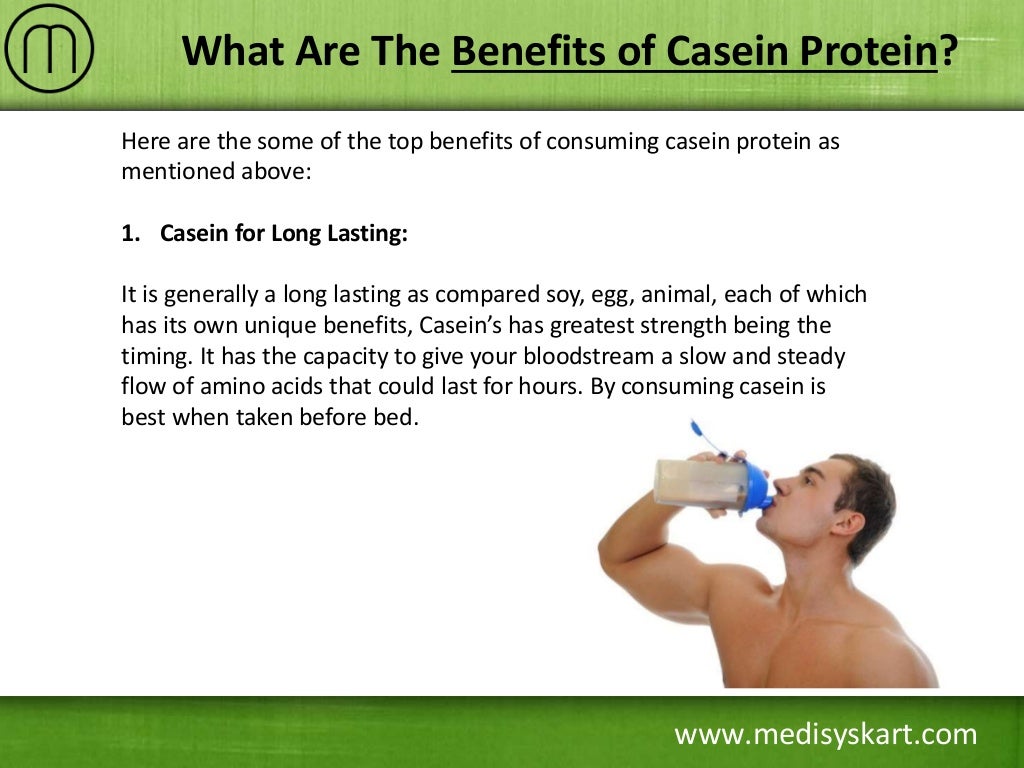 What Are The Benefits of Casein Protein?

Here are the some of the top benefits of consuming casein protein as mentioned above:

1. Casein for Long Lasting:

It is generally a long lasting as compared soy, egg, animal, each of which has its own unique benefits, Casein's has greatest strength being the timing. It has the capacity to give your bloodstream a slow and steady flow of amino acids that could last for hours. By consuming casein is best when taken before bed.

www.medisyskart.com